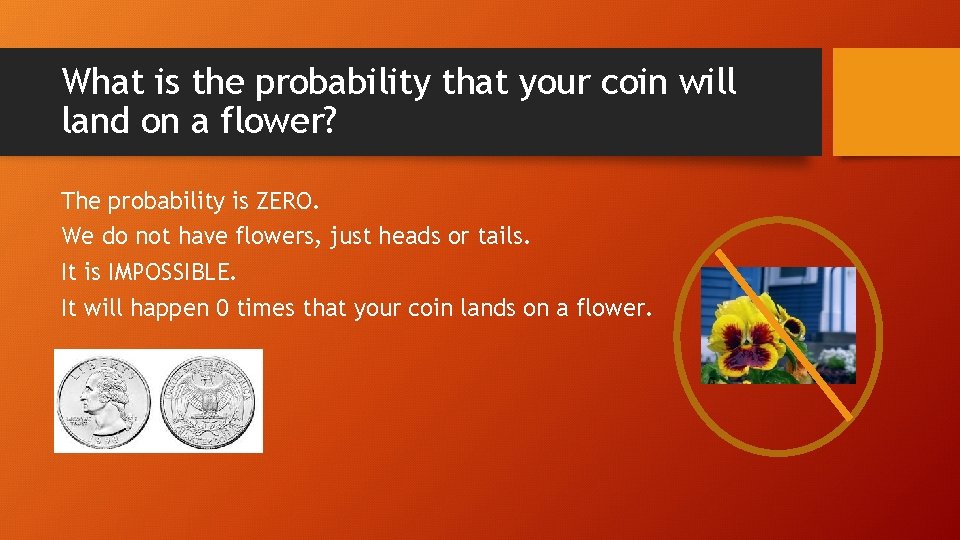 What is the probability that your coin will land on a flower?

The probability is ZERO.
We do not have flowers, just heads or tails.
It is IMPOSSIBLE.
It will happen 0 times that your coin lands on a flower.

LIBERTY